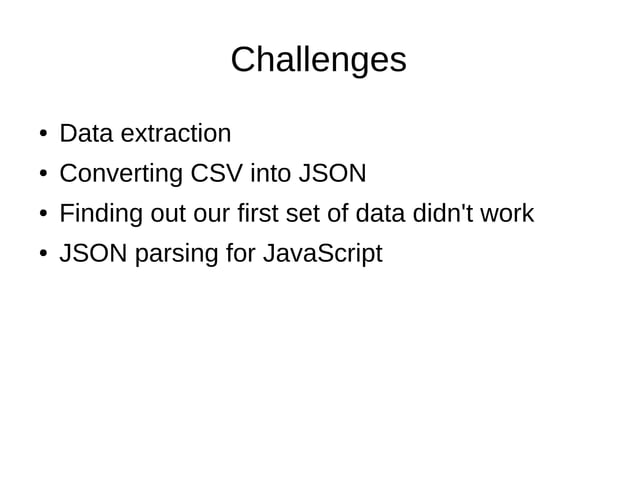 Challenges

• Data extraction
• Converting CSV into JSON
• Finding out our first set of data didn't work
• JSON parsing for JavaScript